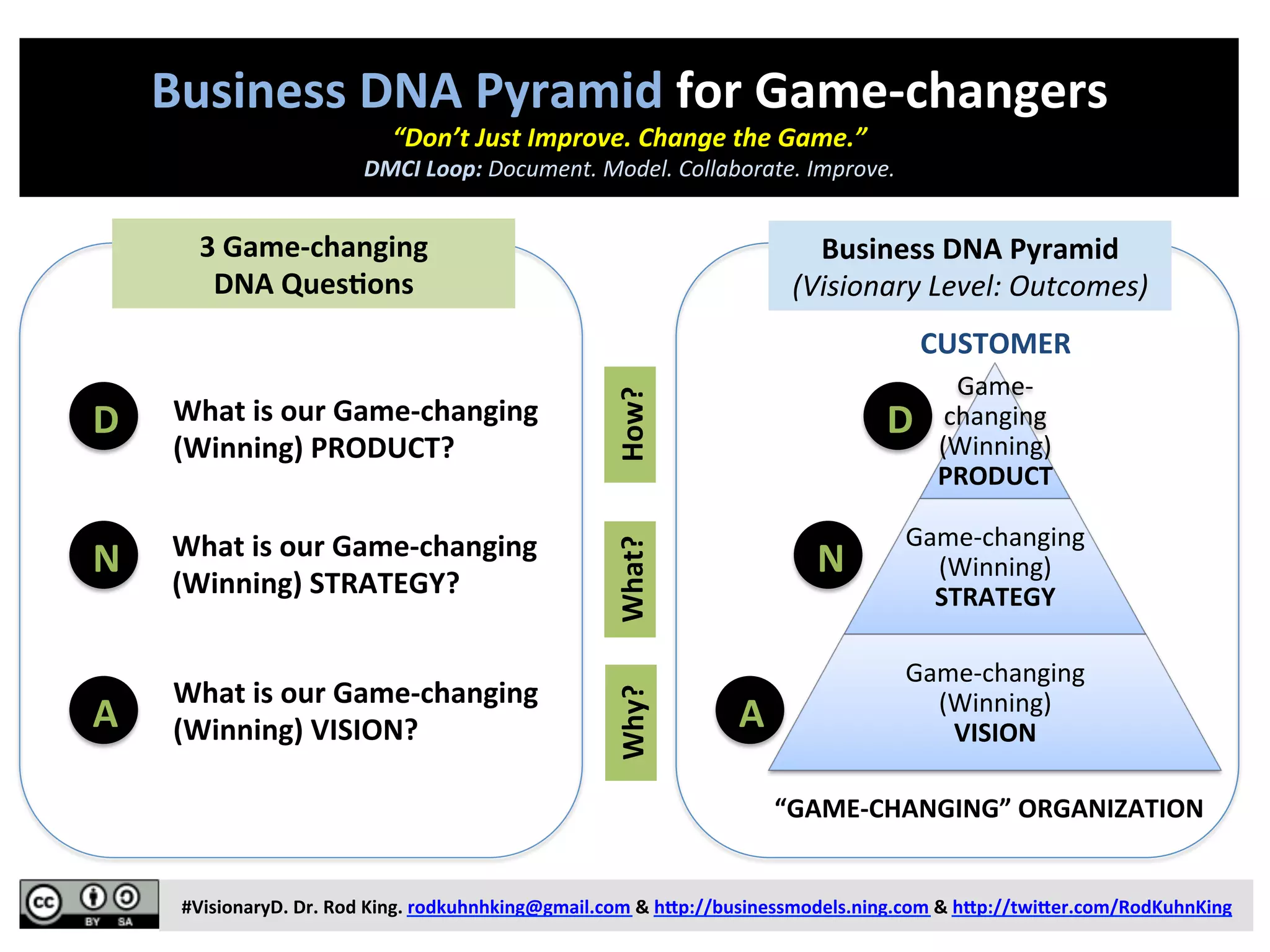 Business DNA Pyramid for Game-changers

"Don't Just Improve. Change the Game."

DMCI Loop: Document. Model. Collaborate. Improve.

3 Game-changing DNA Questions

D What is our Game-changing (Winning) PRODUCT?

N What is our Game-changing (Winning) STRATEGY?

A What is our Game-changing (Winning) VISION?

How?

What?

Why?

Business DNA Pyramid (Visionary Level: Outcomes)

CUSTOMER

D Game-changing (Winning) PRODUCT

N Game-changing (Winning) STRATEGY

A Game-changing (Winning) VISION

"GAME-CHANGING" ORGANIZATION

cc BY SA

#VisionaryD. Dr. Rod King. rodkuhnhking@gmail.com & http://businessmodels.ning.com & http://twitter.com/RodKuhnKing